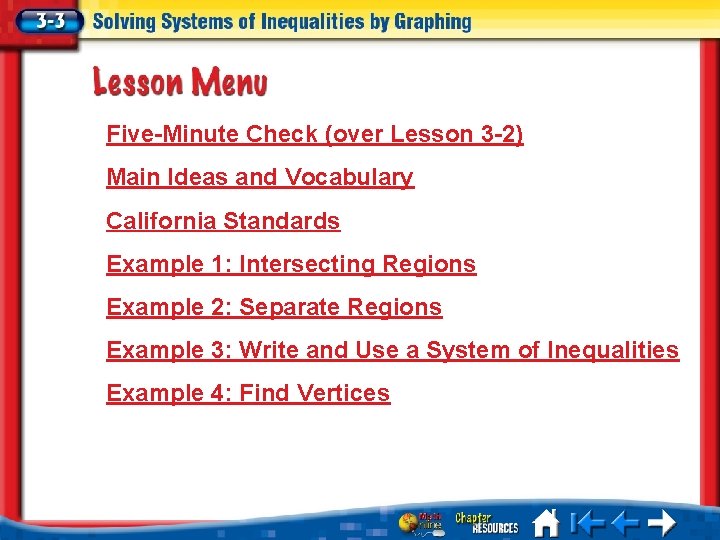 3-3 Solving Systems of Inequalities by Graphing

Lesson Menu

Five-Minute Check (over Lesson 3-2)

Main Ideas and Vocabulary

California Standards

Example 1: Intersecting Regions

Example 2: Separate Regions

Example 3: Write and Use a System of Inequalities

Example 4: Find Vertices

Math Online

Chapter RESOURCES